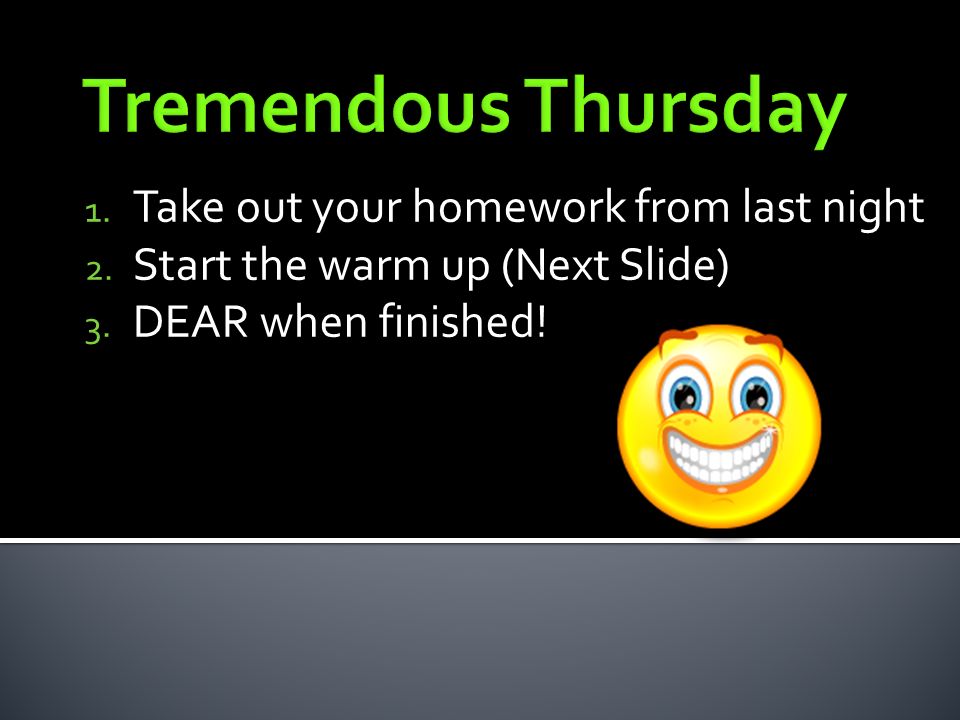 Tremendous Thursday

1. Take out your homework from last night
2. Start the warm up (Next Slide)
3. DEAR when finished!